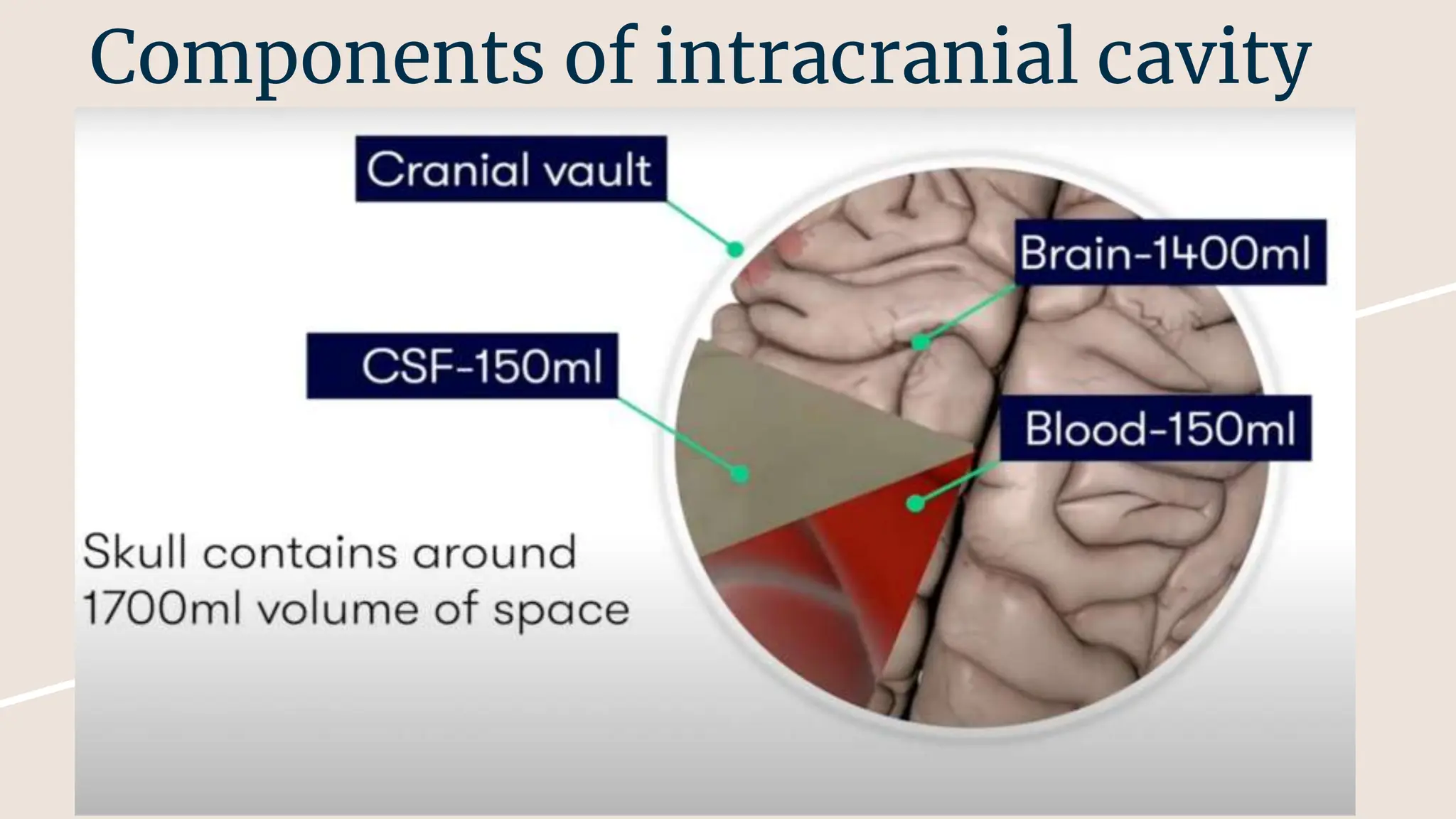 Components of intracranial cavity

Cranial vault

Brain-1400ml

CSF-150ml

Blood-150ml

Skull contains around 1700ml volume of space